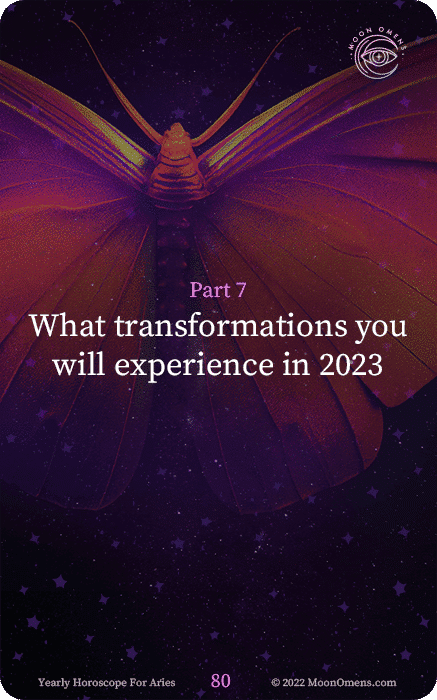 MOON OMENS

Part 7

What transformations you will experience in 2023

Yearly Horoscope For Aries 80 © 2022 MoonOmens.com